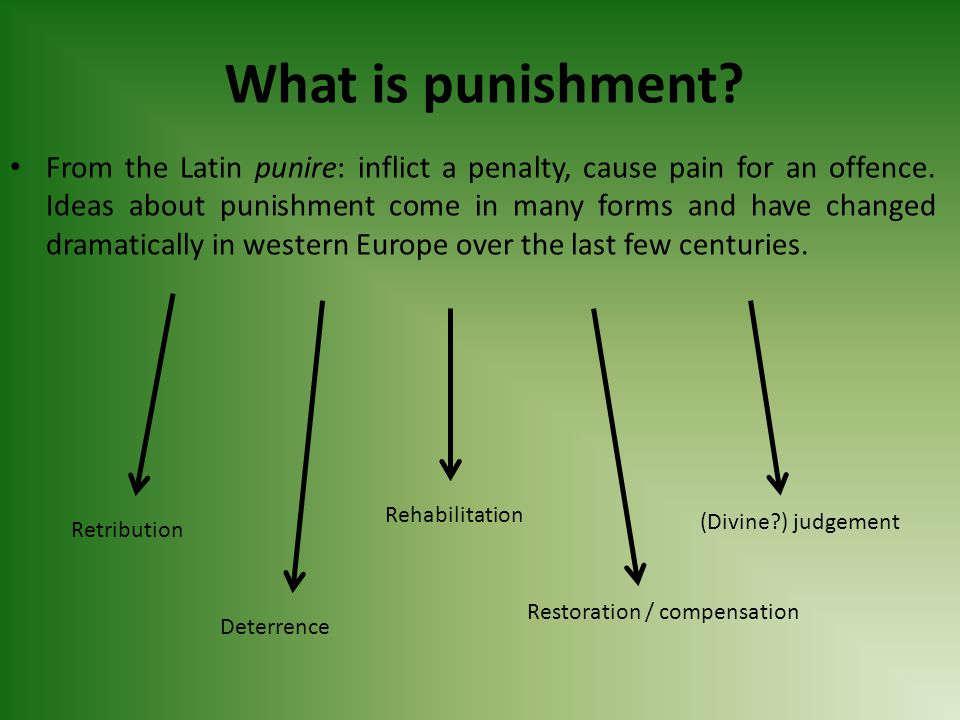 What is punishment?

• From the Latin punire: inflict a penalty, cause pain for an offence. Ideas about punishment come in many forms and have changed dramatically in western Europe over the last few centuries.

Retribution

Deterrence

Rehabilitation

Restoration / compensation

(Divine?) judgement